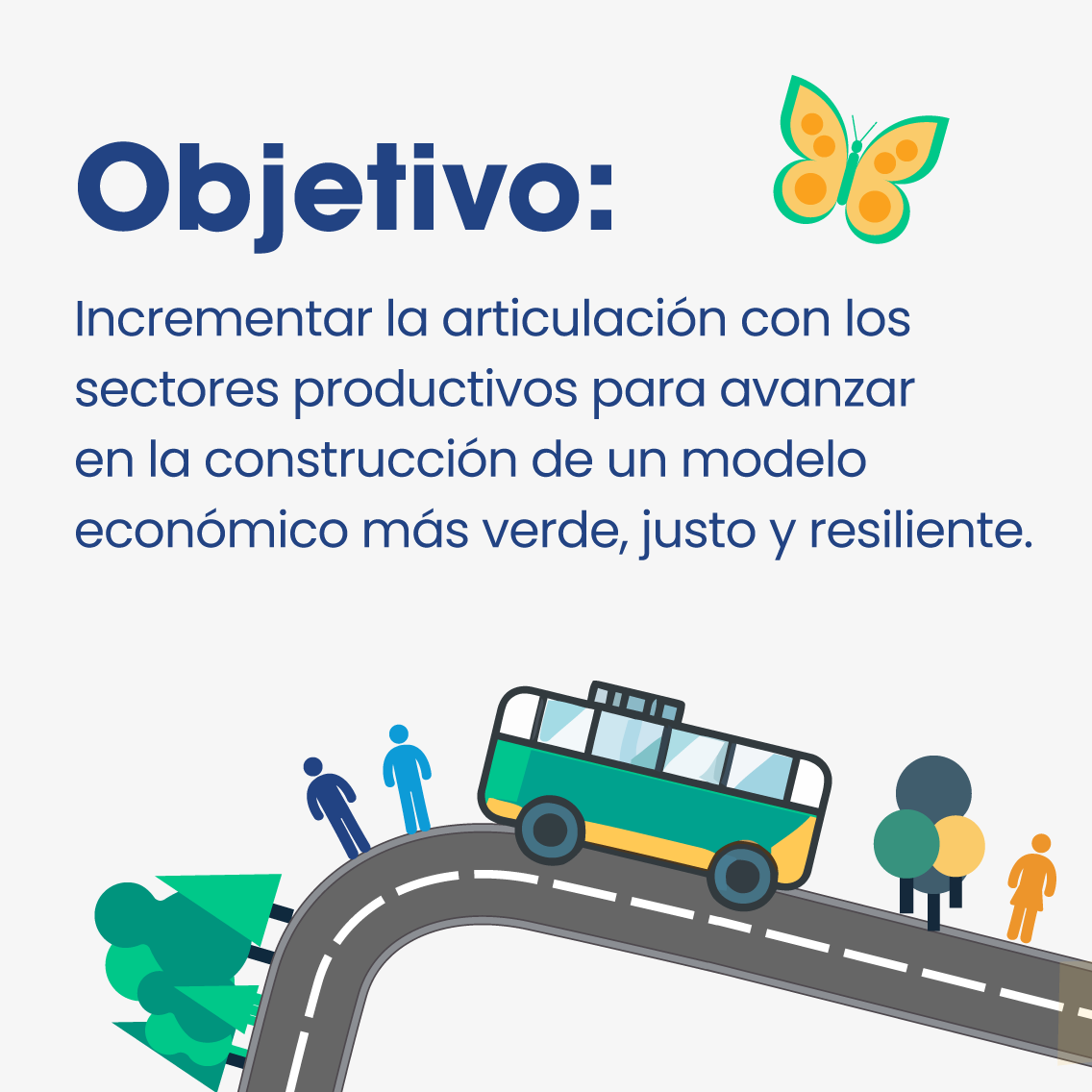 Objetivo:

Incrementar la articulación con los sectores productivos para avanzar en la construcción de un modelo económico más verde, justo y resiliente.